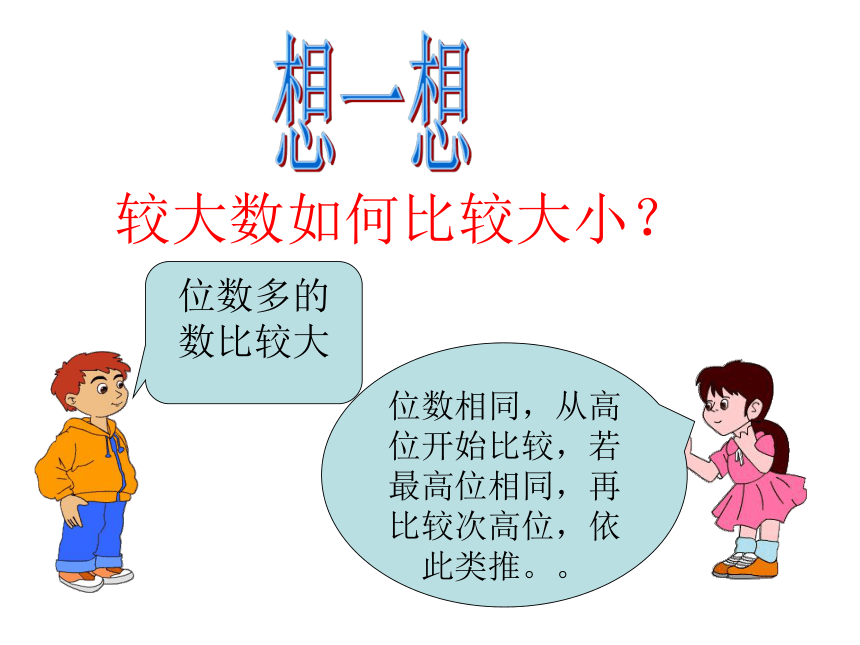 想一想

较大数如何比较大小？

位数多的数比较大

位数相同，从高位开始比较，若最高位相同，再比较次高位，依此类推。。